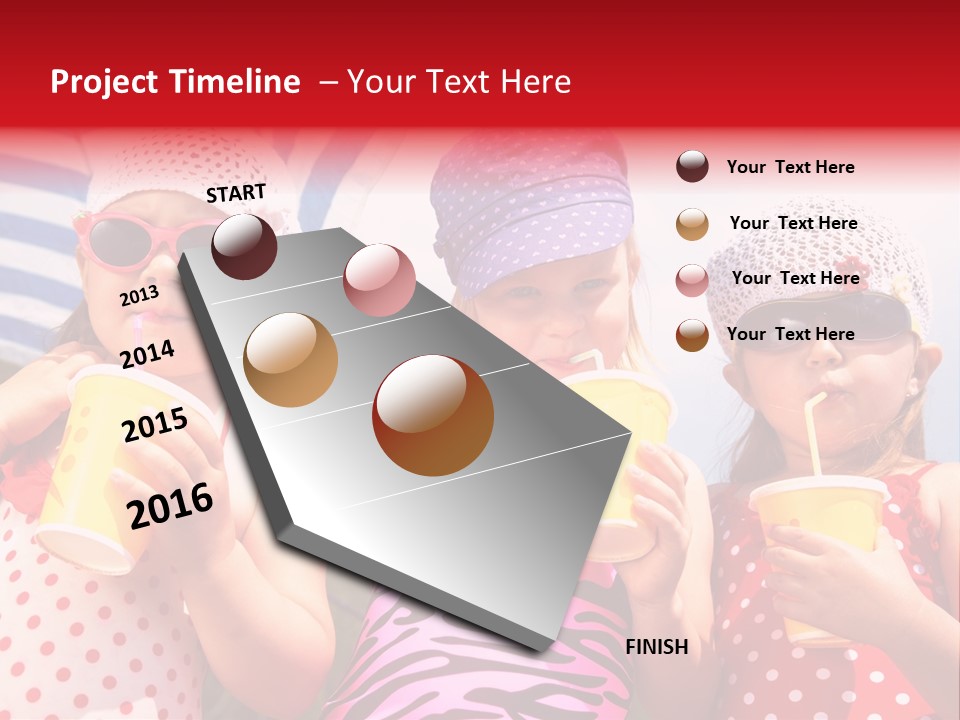 Project Timeline – Your Text Here

START

2013

2014

2015

2016

FINISH

Your Text Here

Your Text Here

Your Text Here

Your Text Here